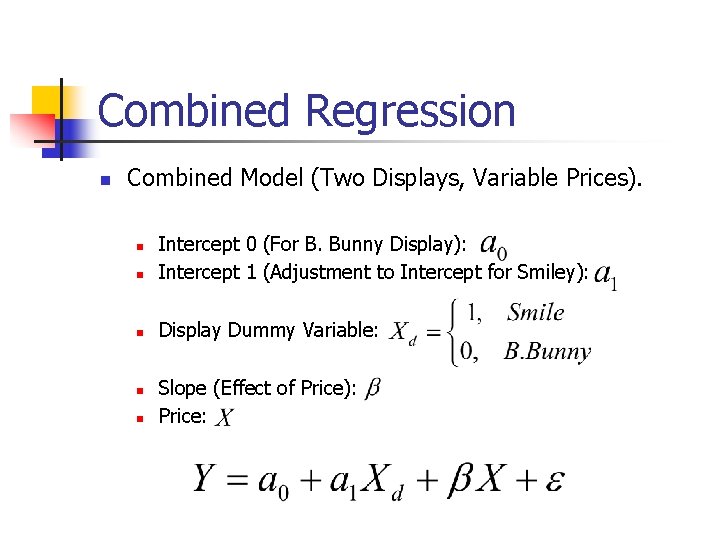 Combined Regression

Combined Model (Two Displays, Variable Prices).

Intercept 0 (For B. Bunny Display): $a_0$

Intercept 1 (Adjustment to Intercept for Smiley): $a_1$

Display Dummy Variable: $X_d = \begin{cases} 1, & Smile \\ 0, & B.Bunny \end{cases}$

Slope (Effect of Price): $\beta$

Price: $X$

$Y = a_0 + a_1 X_d + \beta X + \varepsilon$